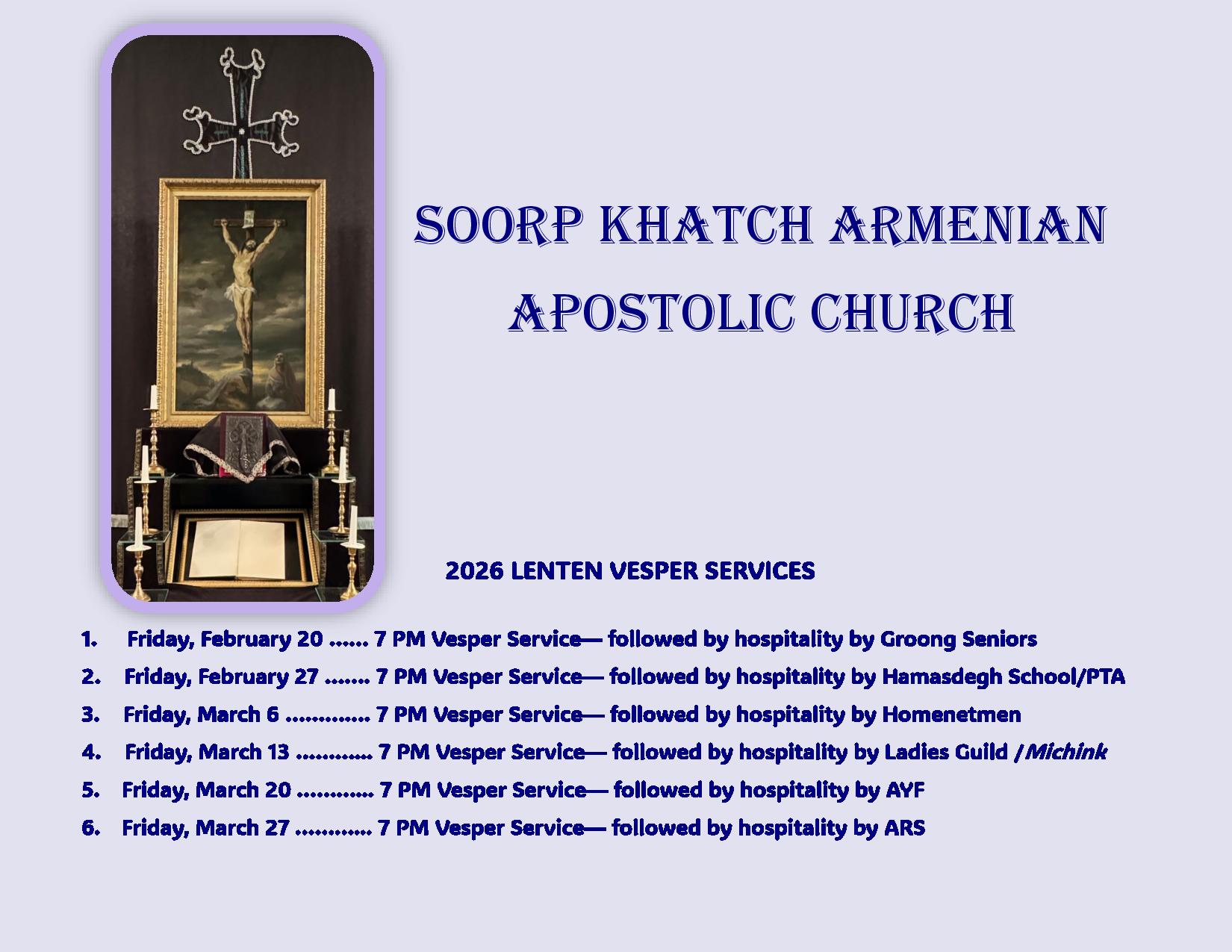 SOORP KHATCH ARMENIAN APOSTOLIC CHURCH

2026 LENTEN VESPER SERVICES

1. Friday, February 20 …… 7 PM Vesper Service— followed by hospitality by Groong Seniors
2. Friday, February 27 ……. 7 PM Vesper Service— followed by hospitality by Hamasdegh School/PTA
3. Friday, March 6 …………. 7 PM Vesper Service— followed by hospitality by Homenetmen
4. Friday, March 13 ………… 7 PM Vesper Service— followed by hospitality by Ladies Guild /Michink
5. Friday, March 20 ………… 7 PM Vesper Service— followed by hospitality by AYF
6. Friday, March 27 ………… 7 PM Vesper Service— followed by hospitality by ARS